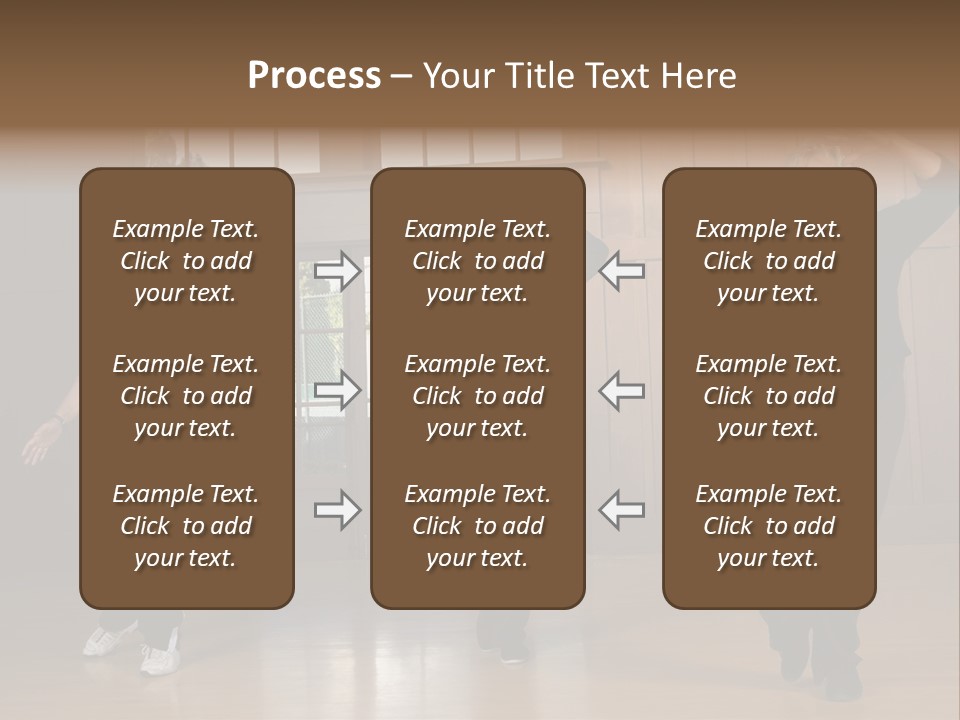 Process – Your Title Text Here

Example Text. Click to add your text.

Example Text. Click to add your text.

Example Text. Click to add your text.

Example Text. Click to add your text.

Example Text. Click to add your text.

Example Text. Click to add your text.

Example Text. Click to add your text.

Example Text. Click to add your text.

Example Text. Click to add your text.